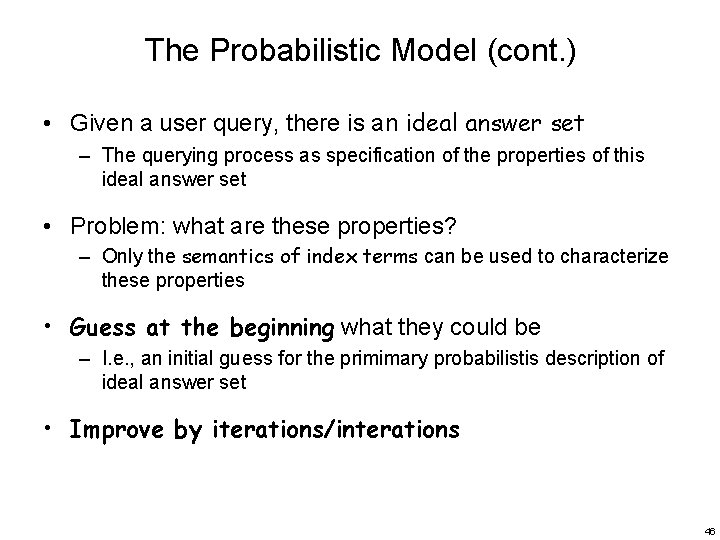 The Probabilistic Model (cont.)

• Given a user query, there is an ideal answer set
– The querying process as specification of the properties of this ideal answer set

• Problem: what are these properties?
– Only the semantics of index terms can be used to characterize these properties

• Guess at the beginning what they could be
– I.e., an initial guess for the primimary probabilistis description of ideal answer set

• Improve by iterations/interations

46